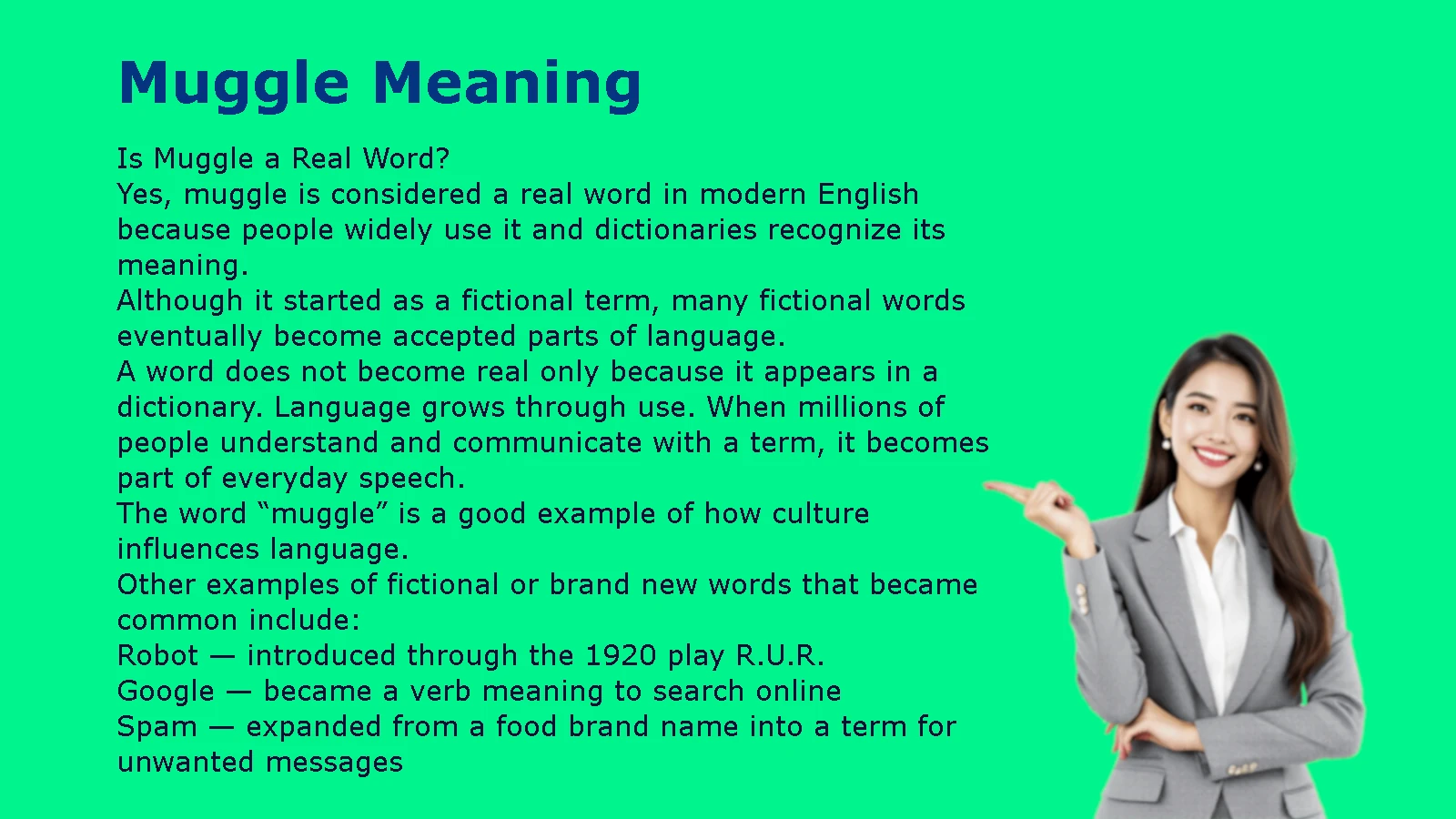 Muggle Meaning

Is Muggle a Real Word?
Yes, muggle is considered a real word in modern English because people widely use it and dictionaries recognize its meaning.
Although it started as a fictional term, many fictional words eventually become accepted parts of language.
A word does not become real only because it appears in a dictionary. Language grows through use. When millions of people understand and communicate with a term, it becomes part of everyday speech.
The word “muggle” is a good example of how culture influences language.
Other examples of fictional or brand new words that became common include:
Robot — introduced through the 1920 play R.U.R.
Google — became a verb meaning to search online
Spam — expanded from a food brand name into a term for unwanted messages